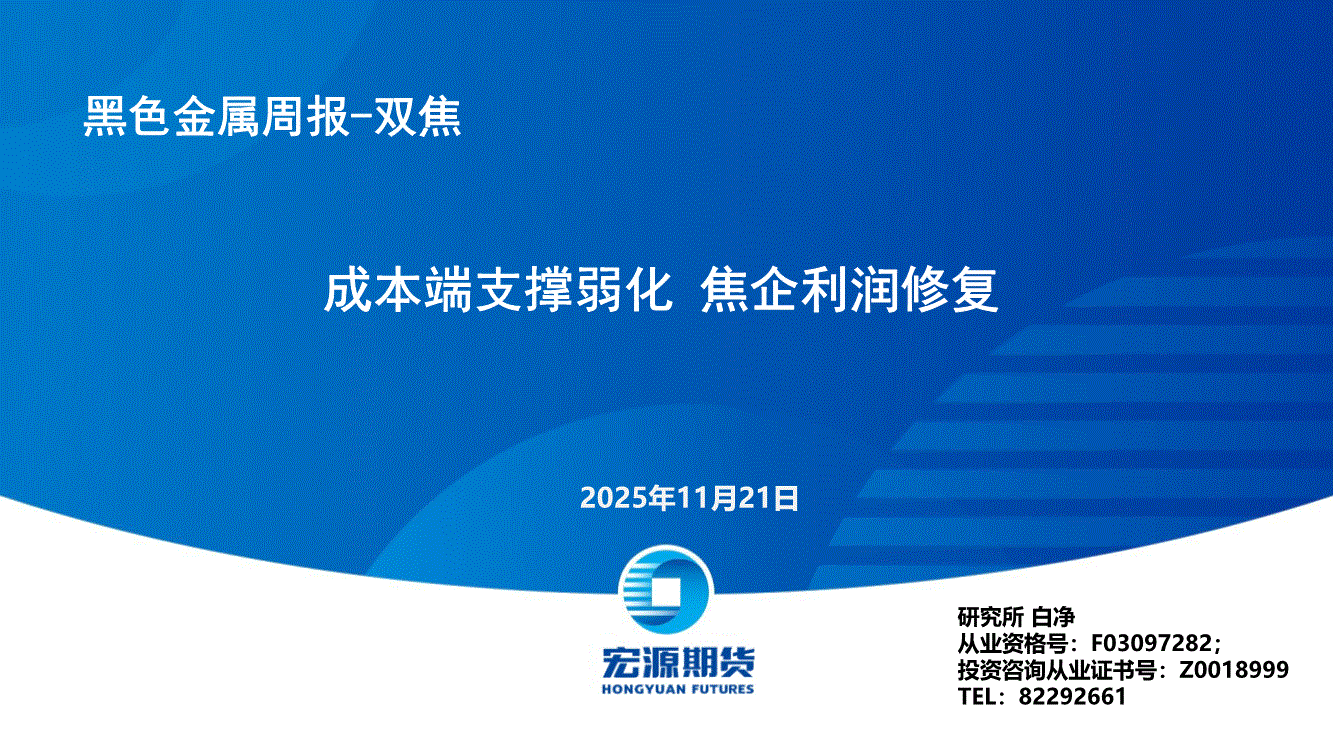 黑色金属周报-双焦

成本端支撑弱化 焦企利润修复

2025年11月21日

宏源期货
HONGYUAN FUTURES

研究所 白净
从业资格号：F03097282；
投资咨询从业证书号：Z0018999
TEL：82292661